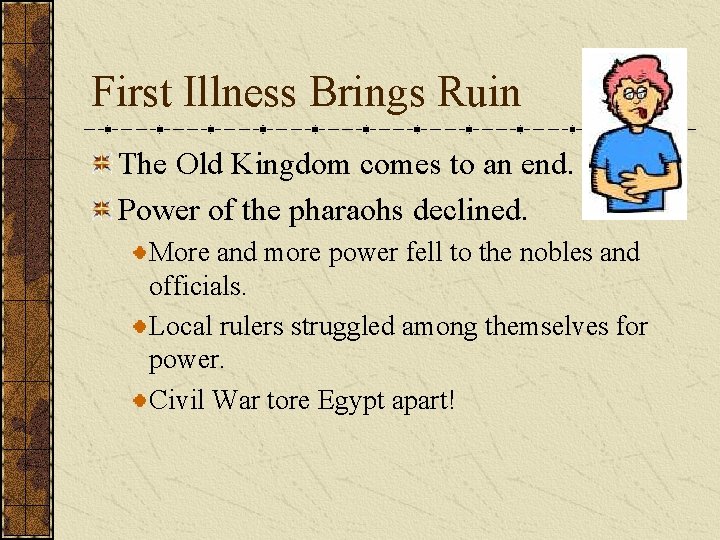 First Illness Brings Ruin

The Old Kingdom comes to an end.

Power of the pharaohs declined.

More and more power fell to the nobles and officials.

Local rulers struggled among themselves for power.

Civil War tore Egypt apart!